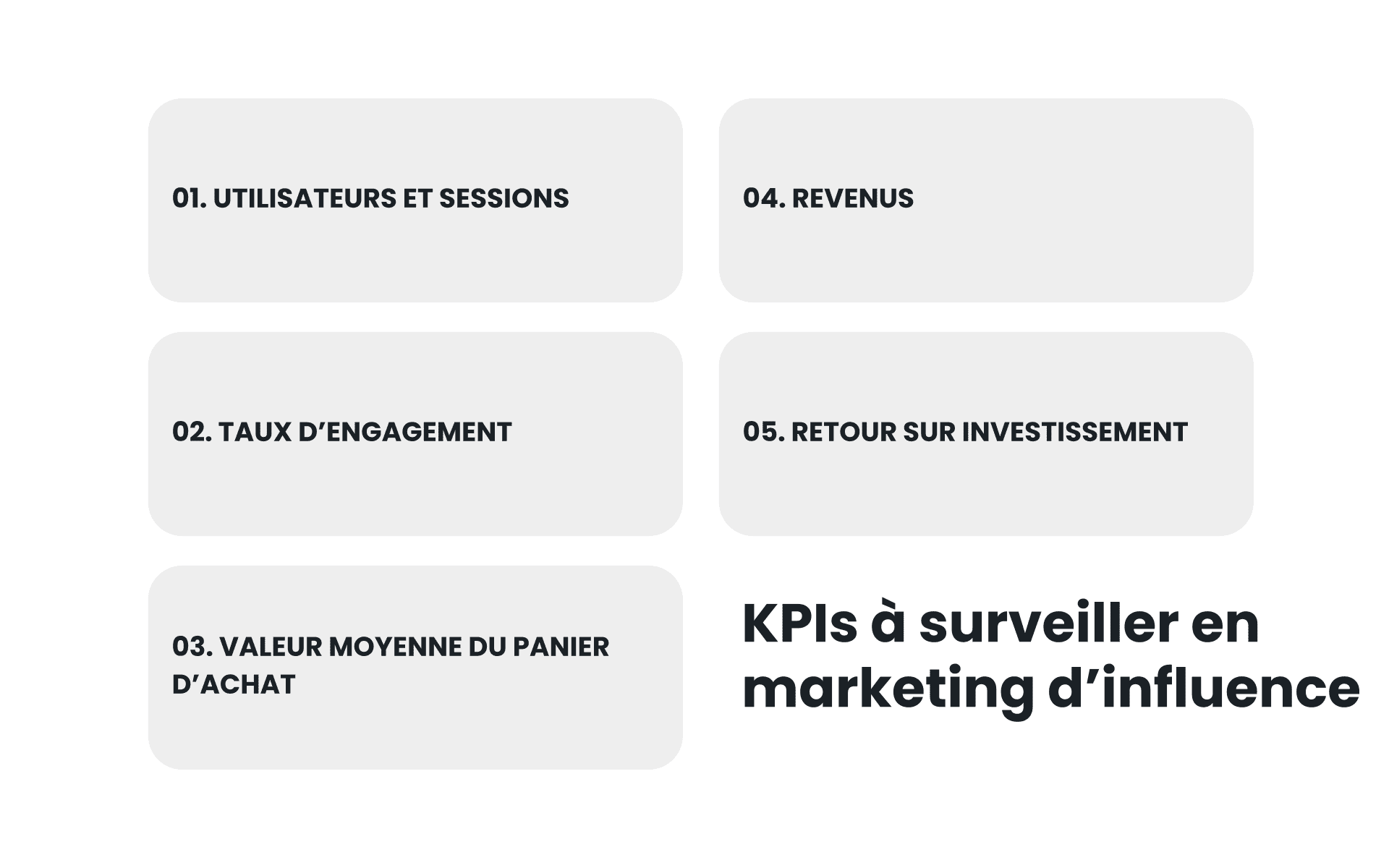 01. UTILISATEURS ET SESSIONS

02. TAUX D’ENGAGEMENT

03. VALEUR MOYENNE DU PANIER D’ACHAT

04. REVENUS

05. RETOUR SUR INVESTISSEMENT

KPIs à surveiller en marketing d’influence